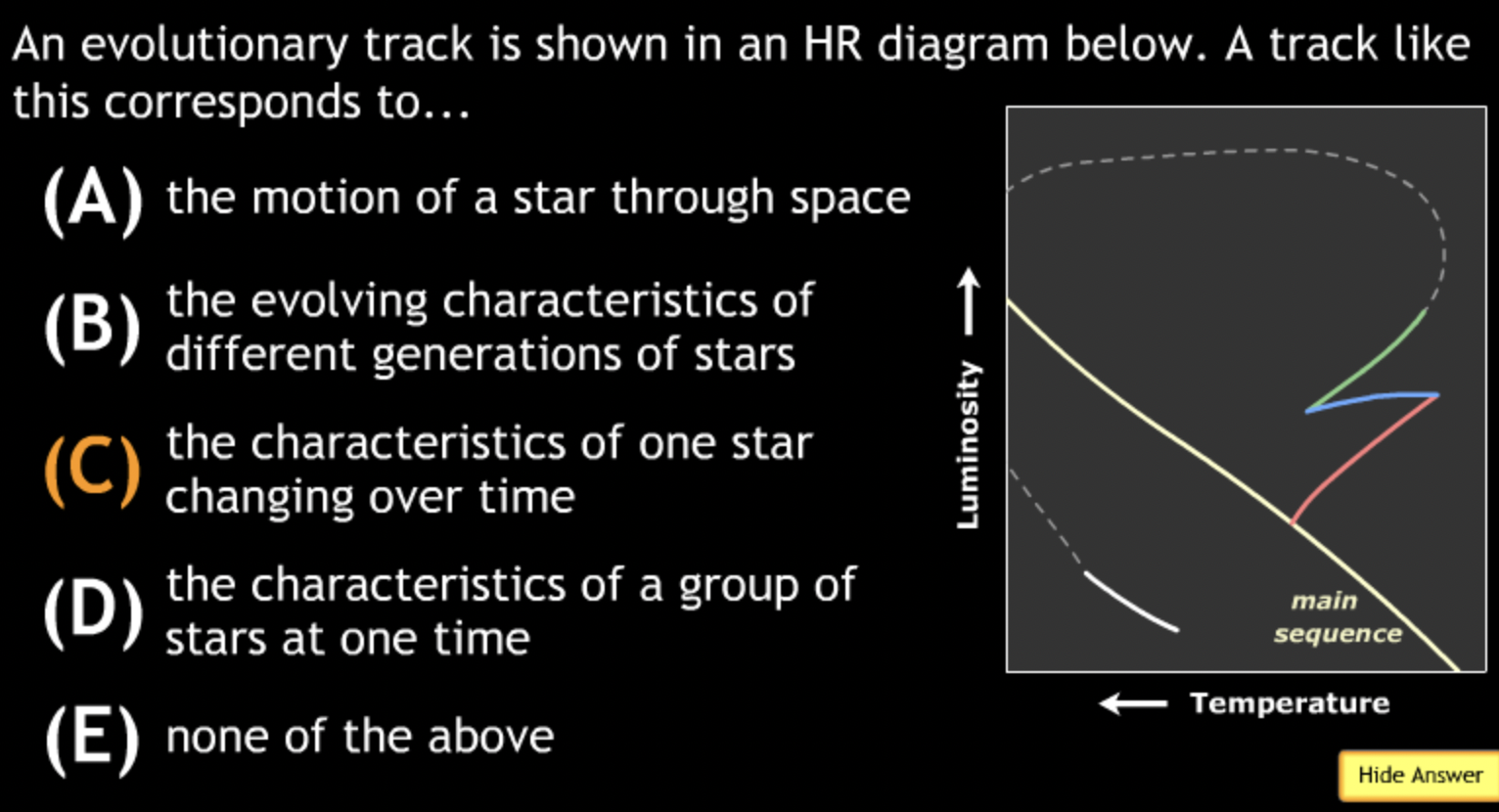 An evolutionary track is shown in an HR diagram below. A track like this corresponds to...

(A) the motion of a star through space

(B) the evolving characteristics of different generations of stars

(C) the characteristics of one star changing over time

(D) the characteristics of a group of stars at one time

(E) none of the above

Luminosity

main sequence

Temperature

Hide Answer